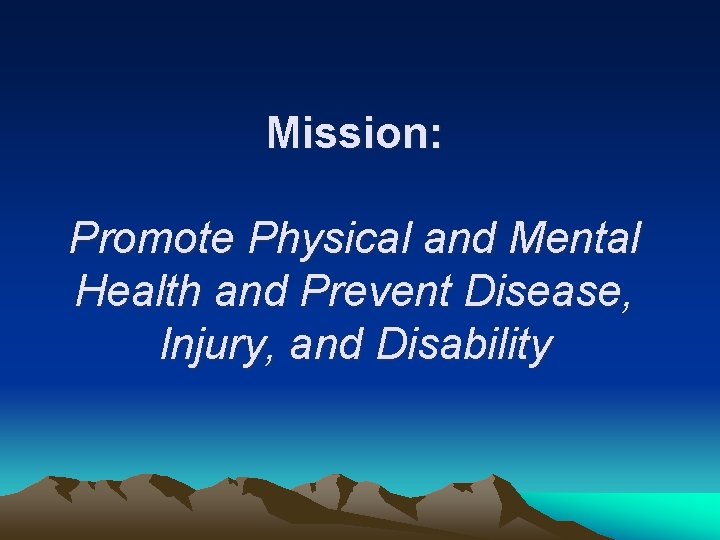 Mission:

Promote Physical and Mental Health and Prevent Disease, Injury, and Disability